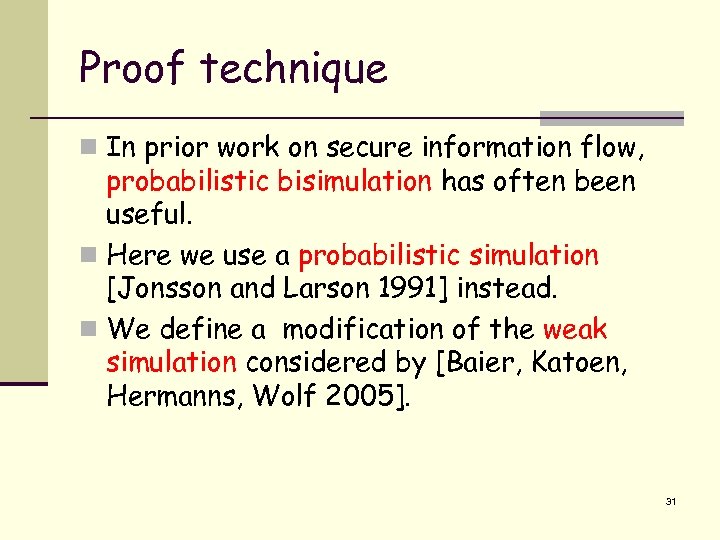 Proof technique

In prior work on secure information flow, probabilistic bisimulation has often been useful.

Here we use a probabilistic simulation [Jonsson and Larson 1991] instead.

We define a modification of the weak simulation considered by [Baier, Katoen, Hermanns, Wolf 2005].

31